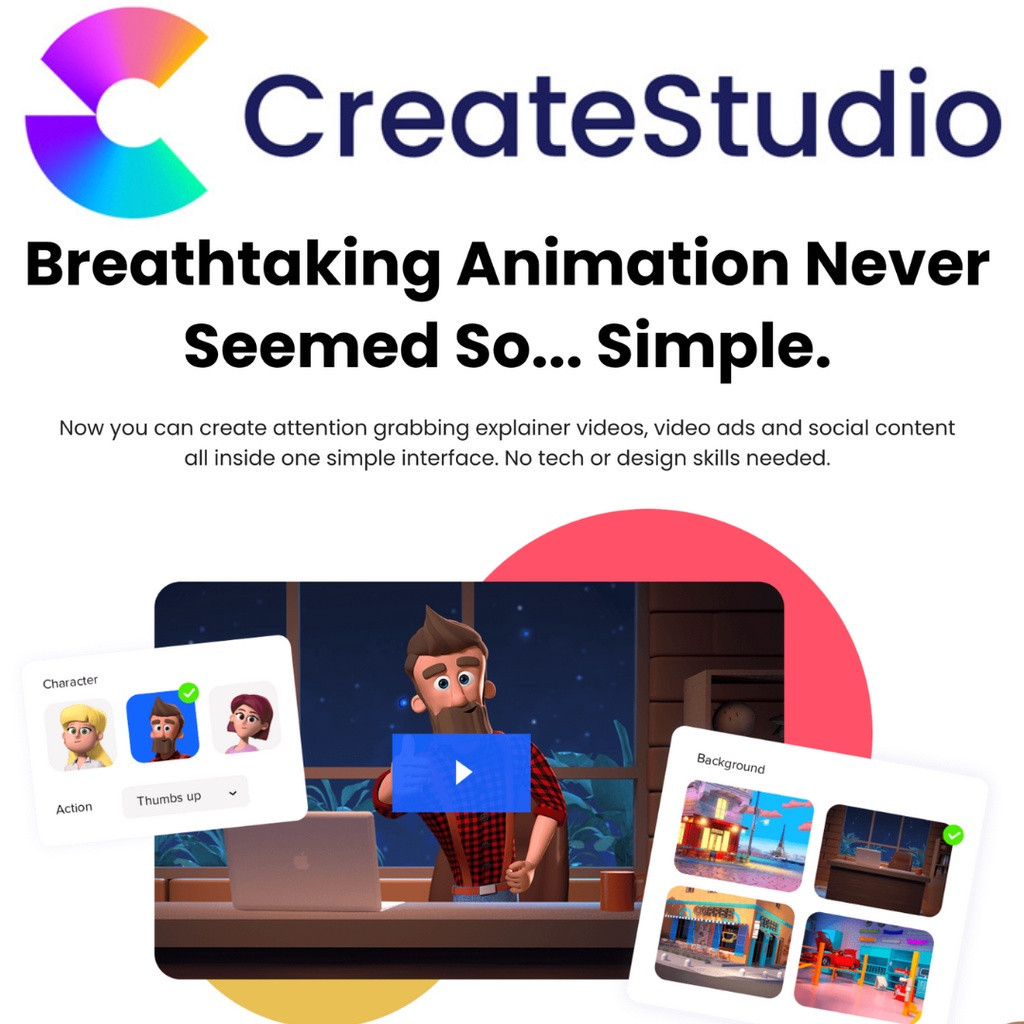 CreateStudio

Breathtaking Animation Never Seemed So... Simple.

Now you can create attention grabbing explainer videos, video ads and social content all inside one simple interface. No tech or design skills needed.

Character

Action

Thumbs up

Background